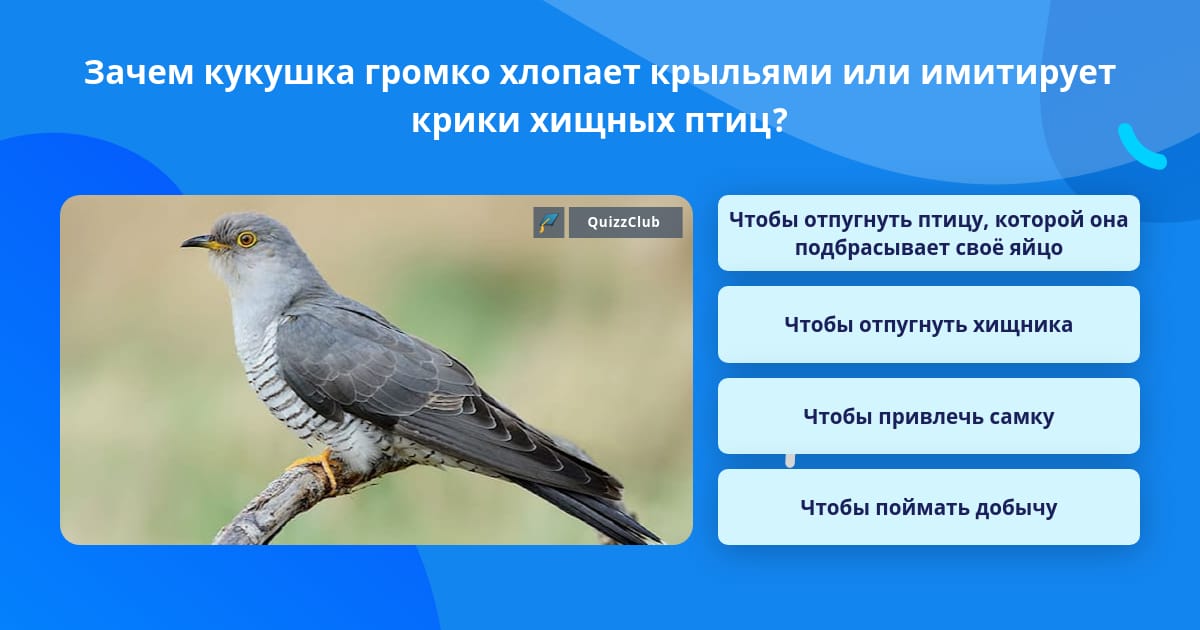 Зачем кукушка громко хлопает крыльями или имитирует крики хищных птиц?

QuizzClub

Чтобы отпугнуть птицу, которой она подбрасывает своё яйцо

Чтобы отпугнуть хищника

Чтобы привлечь самку

Чтобы поймать добычу